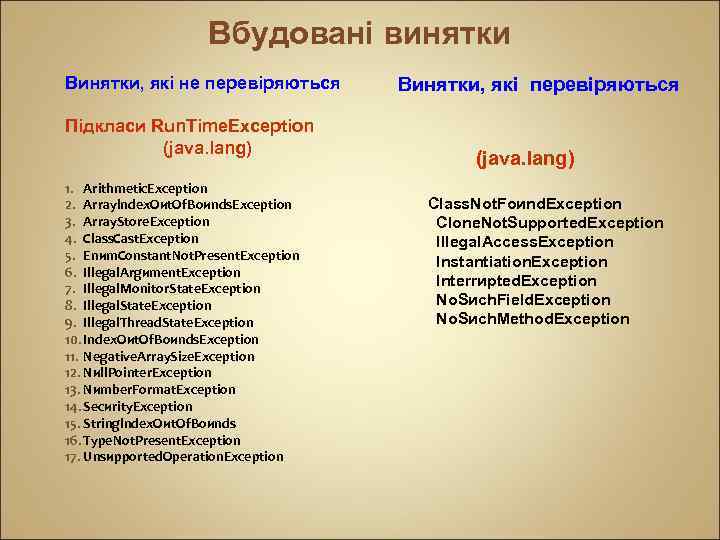 Вбудовані винятки

Винятки, які не перевіряються

Підкласи RunTimeException
(java.lang)

1. ArithmeticException
2. ArrayIndexOutOfBoundsException
3. ArrayStoreException
4. ClassCastException
5. EnumConstantNotPresentException
6. IllegalArgumentException
7. IllegalMonitorStateException
8. IllegalStateException
9. IllegalThreadStateException
10. IndexOutOfBoundsException
11. NegativeArraySizeException
12. NullPointerException
13. NumberFormatException
14. SecurityException
15. StringIndexOutOfBounds
16. TypeNotPresentException
17. UnsupportedOperationException

Винятки, які перевіряються

(java.lang)

ClassNotFoundException
CloneNotSupportedException
IllegalAccessException
InstantiationException
InterruptedException
NoSuchFieldException
NoSuchMethodException